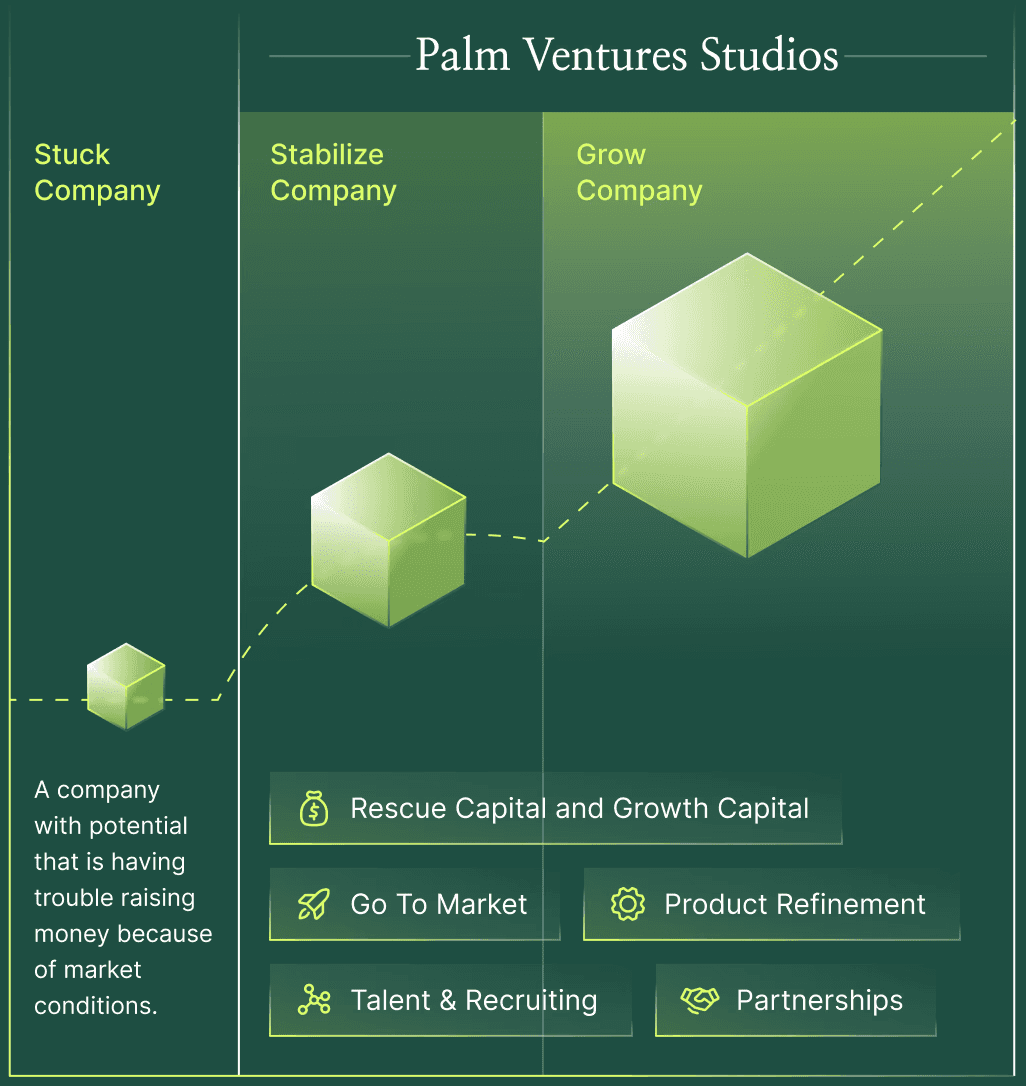 Palm Ventures Studios

Stuck Company

Stabilize Company

Grow Company

A company with potential that is having trouble raising money because of market conditions.

Rescue Capital and Growth Capital

Go To Market

Product Refinement

Talent & Recruiting

Partnerships